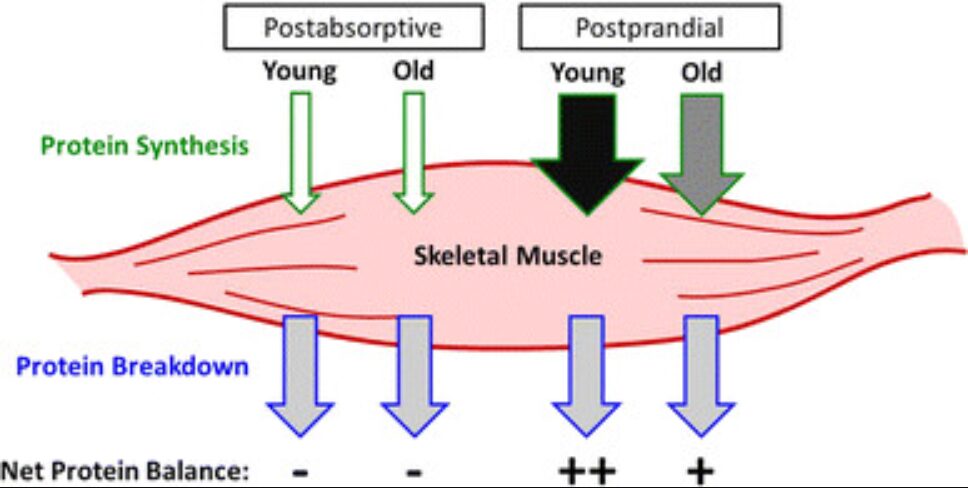 Postabsorptive

Postprandial

Young

Old

Young

Old

Protein Synthesis

Skeletal Muscle

Protein Breakdown

Net Protein Balance: - - ++ +